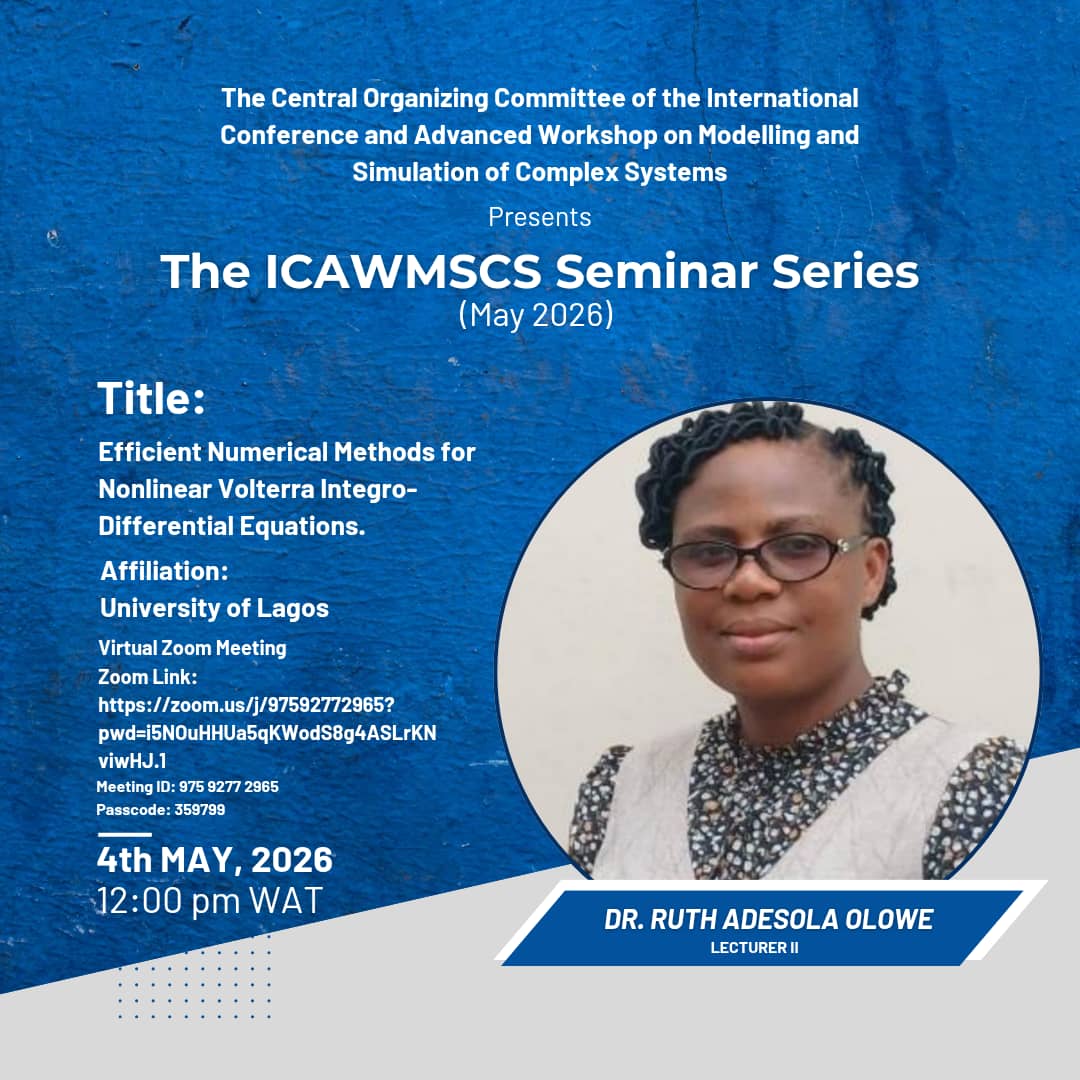 The Central Organizing Committee of the International Conference and Advanced Workshop on Modelling and Simulation of Complex Systems

Presents

The ICAWMSCS Seminar Series
(May 2026)

Title:

Efficient Numerical Methods for Nonlinear Volterra Integro-Differential Equations.

Affiliation:
University of Lagos

Virtual Zoom Meeting
Zoom Link:
https://zoom.us/j/97592772965?pwd=i5NOuHHUa5qKWodS8g4ASLrKNviwHJ.1
Meeting ID: 975 9277 2965
Passcode: 359799

4th MAY, 2026
12:00 pm WAT

DR. RUTH ADESOLA OLOWE
LECTURER II